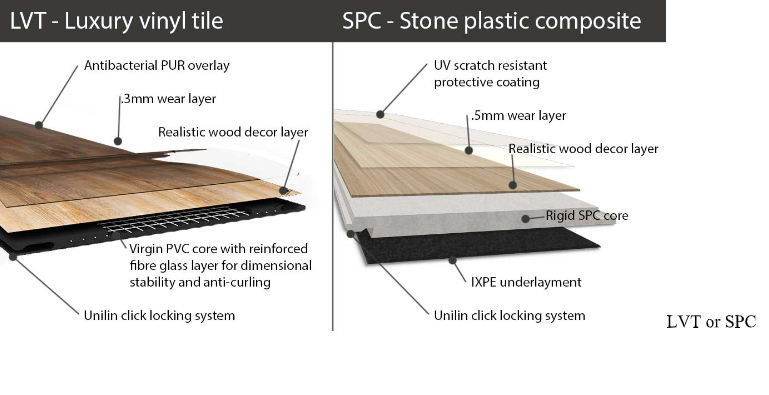 LVT - Luxury vinyl tile

Antibacterial PUR overlay

.3mm wear layer

Realistic wood decor layer

Virgin PVC core with reinforced fibre glass layer for dimensional stability and anti-curling

Unilin click locking system

SPC - Stone plastic composite

UV scratch resistant protective coating

.5mm wear layer

Realistic wood decor layer

Rigid SPC core

IXPE underlayment

Unilin click locking system

LVT or SPC